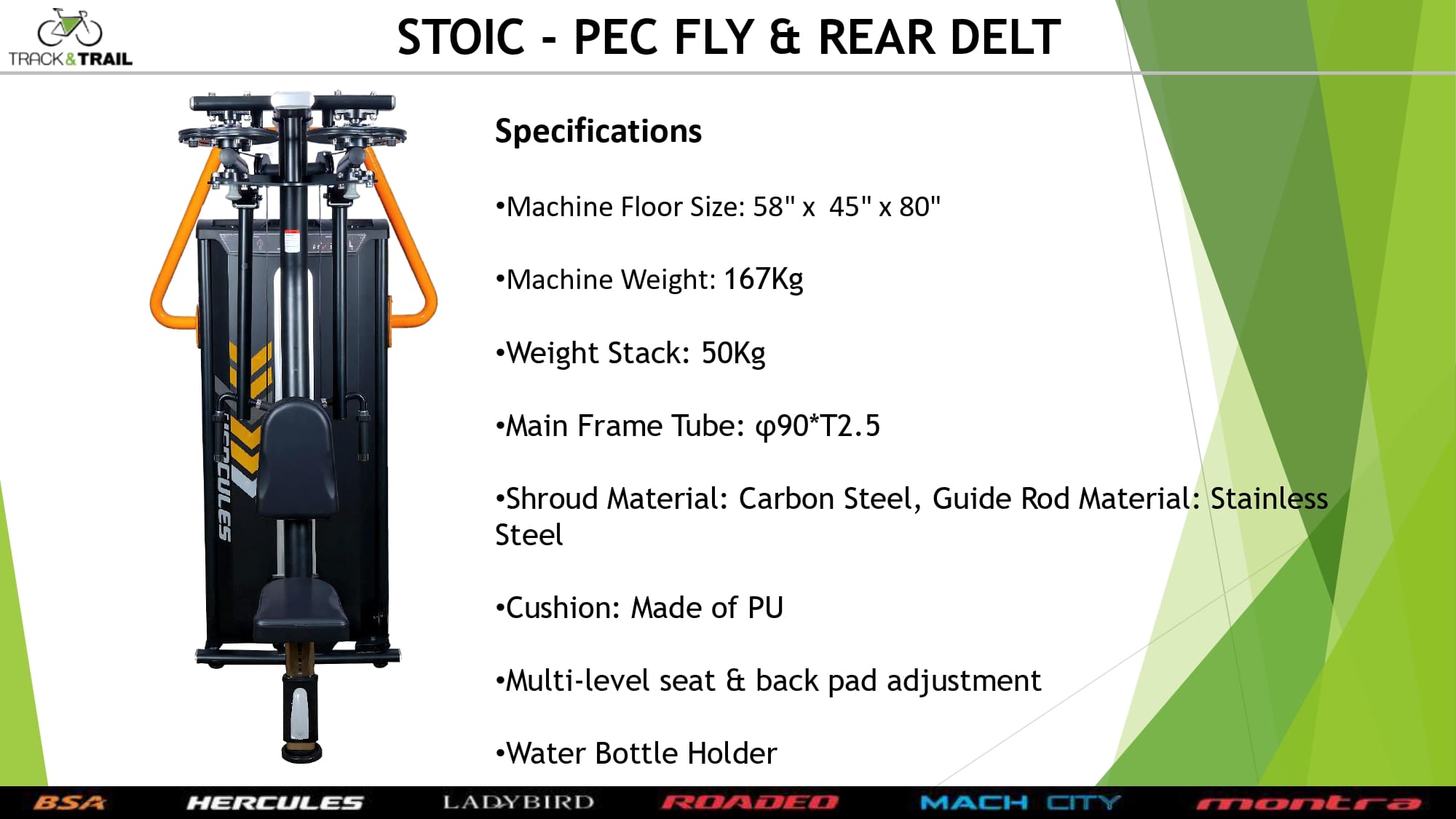 TRACK&TRAIL

STOIC - PEC FLY & REAR DELT

HERCULES

Specifications

•Machine Floor Size: 58" x 45" x 80"

•Machine Weight: 167Kg

•Weight Stack: 50Kg

•Main Frame Tube: φ90*T2.5

•Shroud Material: Carbon Steel, Guide Rod Material: Stainless Steel

•Cushion: Made of PU

•Multi-level seat & back pad adjustment

•Water Bottle Holder

BSA HERCULES LADYBIRD ROADEO MACH CITY montra